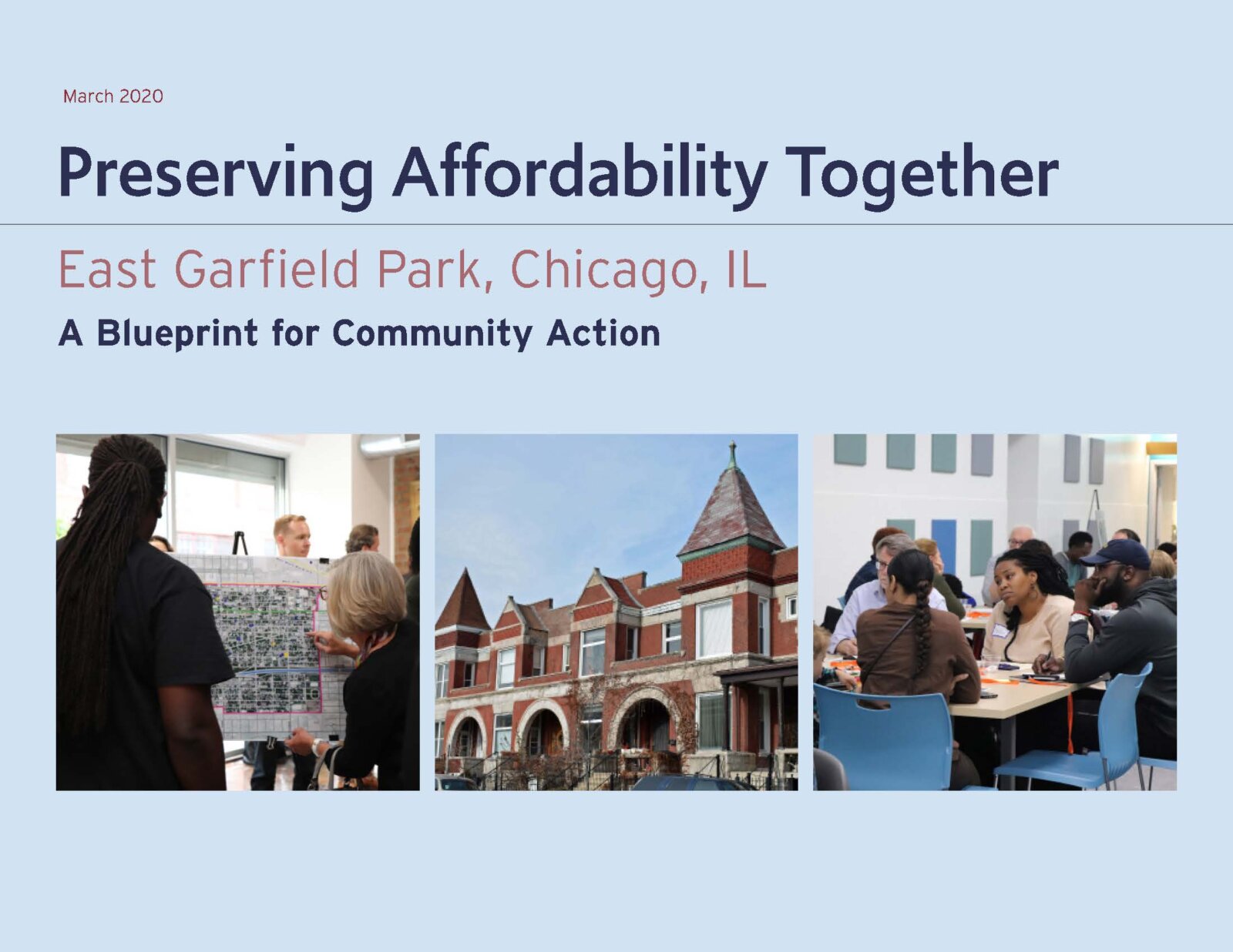 March 2020

Preserving Affordability Together

East Garfield Park, Chicago, IL

A Blueprint for Community Action